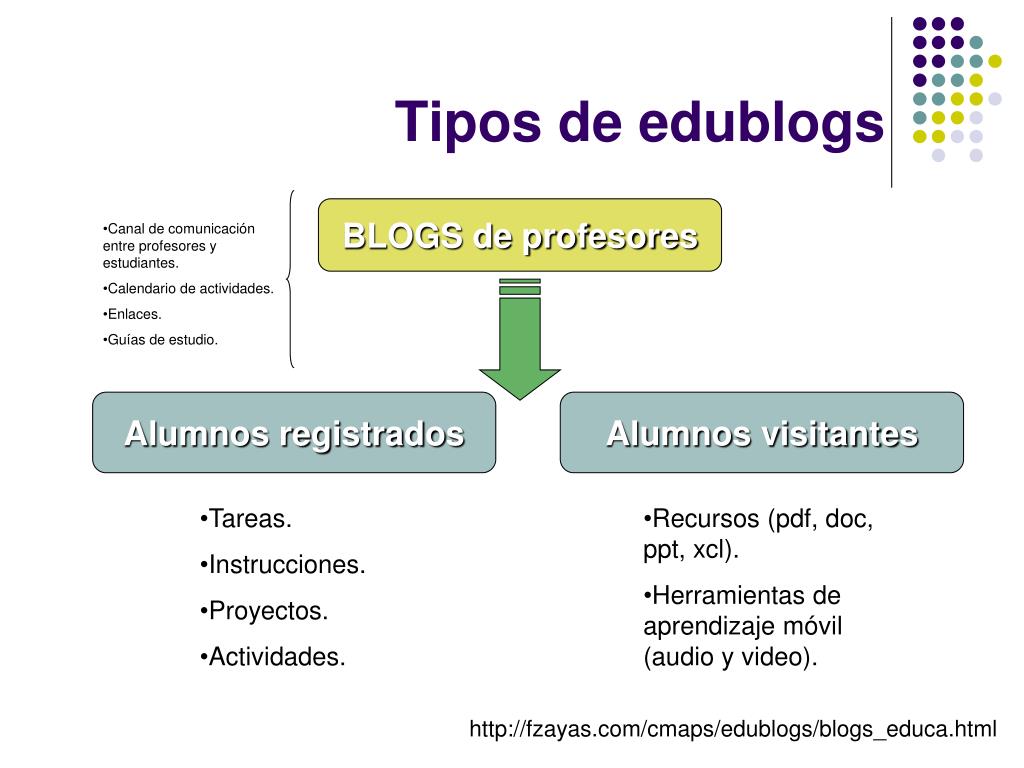 Tipos de edublogs

•Canal de comunicación entre profesores y estudiantes.

•Calendario de actividades.

•Enlaces.

•Guías de estudio.

BLOGS de profesores

Alumnos registrados

Alumnos visitantes

•Tareas.

•Instrucciones.

•Proyectos.

•Actividades.

•Recursos (pdf, doc, ppt, xcl).

•Herramientas de aprendizaje móvil (audio y video).

http://fzayas.com/cmaps/edublogs/blogs_educa.html